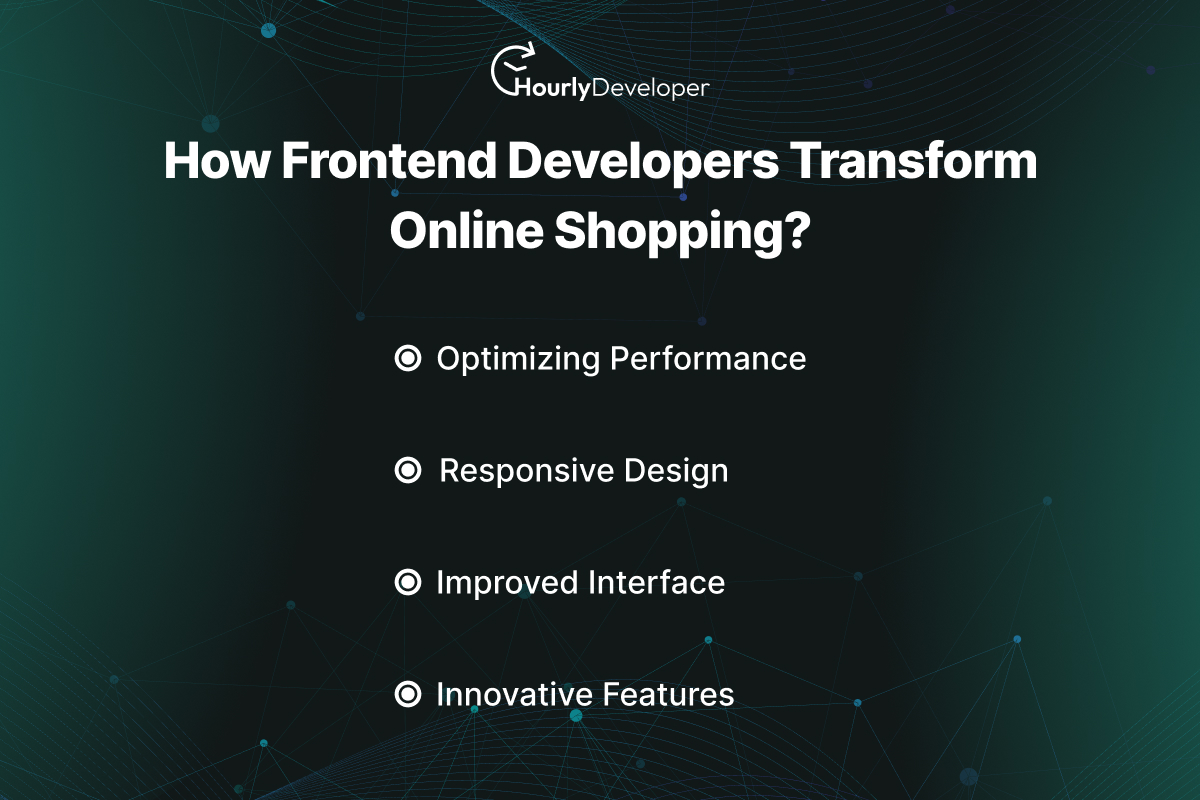 HourlyDeveloper

How Frontend Developers Transform Online Shopping?

Optimizing Performance

Responsive Design

Improved Interface

Innovative Features